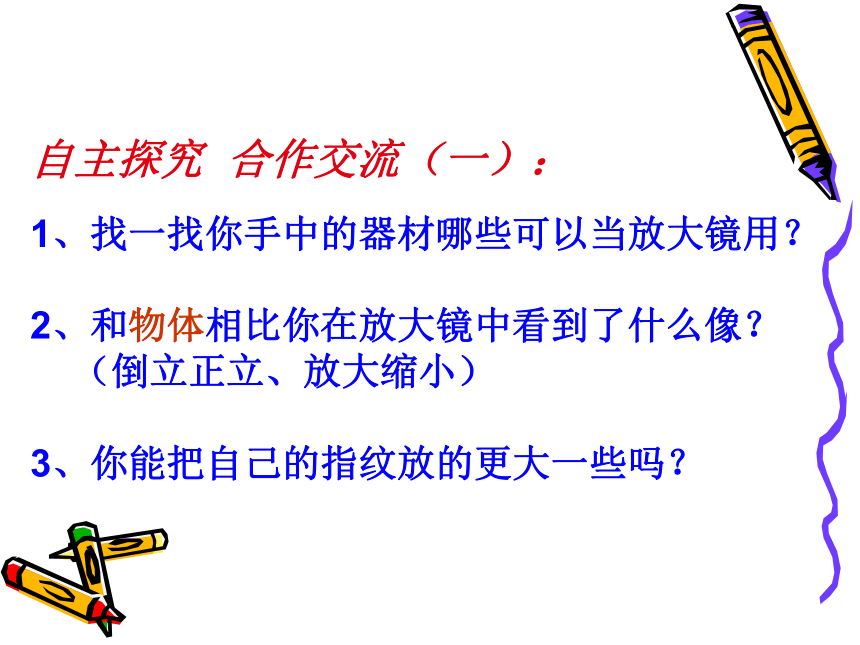 自主探究 合作交流（一）：

1、找一找你手中的器材哪些可以当放大镜用？

2、和物体相比你在放大镜中看到了什么像？（倒立正立、放大缩小）

3、你能把自己的指纹放的更大一些吗？